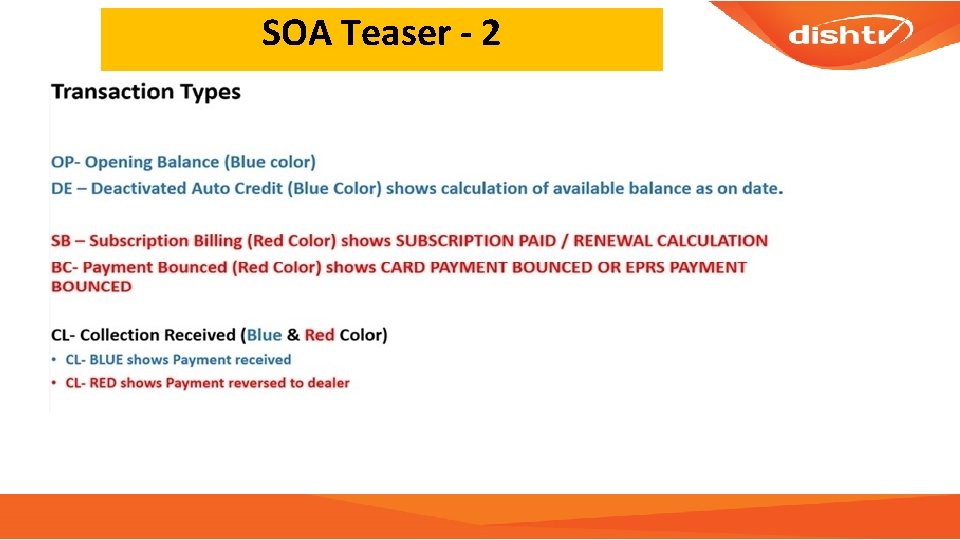 SOA Teaser - 2

dishtv

Transaction Types

OP- Opening Balance (Blue color)
DE – Deactivated Auto Credit (Blue Color) shows calculation of available balance as on date.

SB – Subscription Billing (Red Color) shows SUBSCRIPTION PAID / RENEWAL CALCULATION
BC- Payment Bounced (Red Color) shows CARD PAYMENT BOUNCED OR EPRS PAYMENT BOUNCED

CL- Collection Received (Blue & Red Color)
• CL- BLUE shows Payment received
• CL- RED shows Payment reversed to dealer